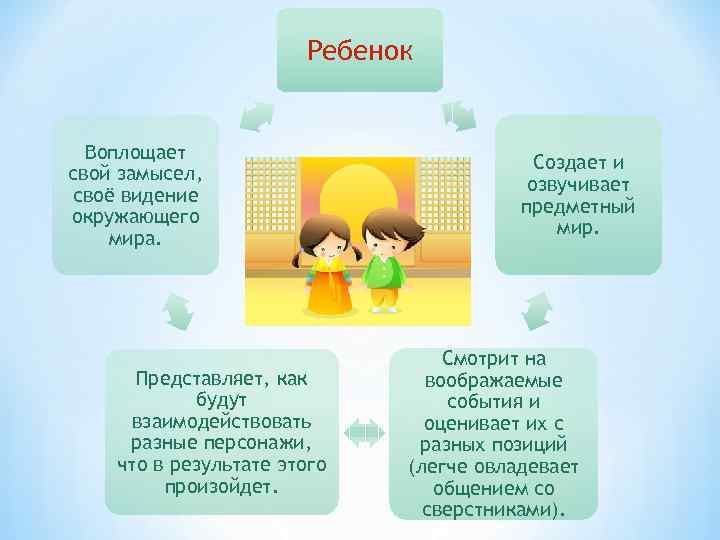 Ребенок

Воплощает свой замысел, своё видение окружающего мира.

Создает и озвучивает предметный мир.

Представляет, как будут взаимодействовать разные персонажи, что в результате этого произойдет.

Смотрит на воображаемые события и оценивает их с разных позиций (легче овладевает общением со сверстниками).